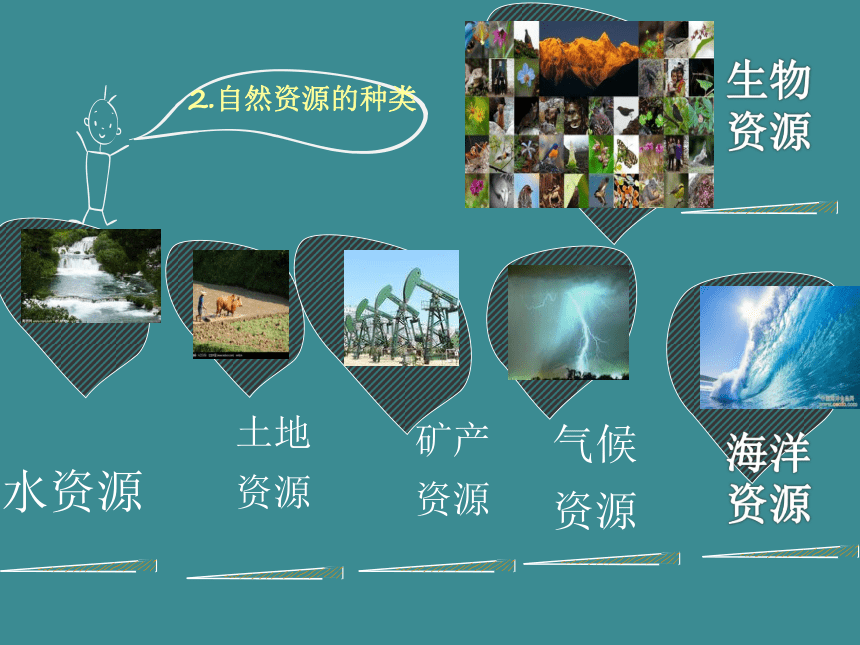 2.自然资源的种类

生物资源

水资源

土地资源

矿产资源

气候资源

海洋资源